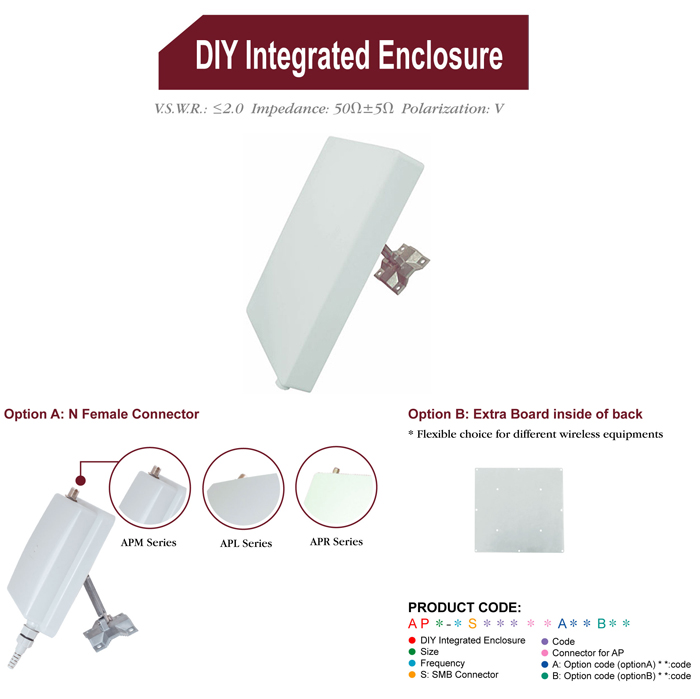 DIY Integrated Enclosure

V.S.W.R.: ≤2.0 Impedance: 50Ω±5Ω Polarization: V

Option A: N Female Connector

APM Series

APL Series

APR Series

Option B: Extra Board inside of back

* Flexible choice for different wireless equipments

PRODUCT CODE:

A P * - * S * * * * * A * * B * *

DIY Integrated Enclosure
Size
Frequency
S: SMB Connector

Code
Connector for AP
A: Option code (optionA) * *:code
B: Option code (optionB) * *:code